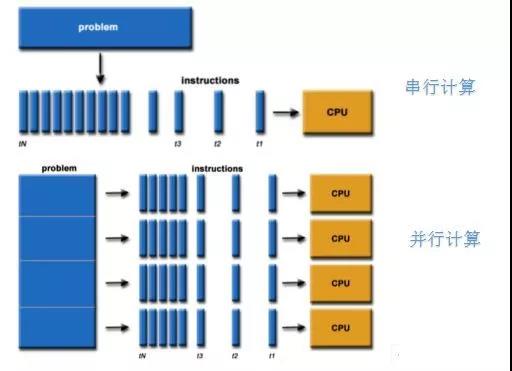 problem

instructions

串行计算

CPU

tN

t3

t2

t1

problem

instructions

CPU

CPU

并行计算

CPU

CPU

tN

t3

t2

t1